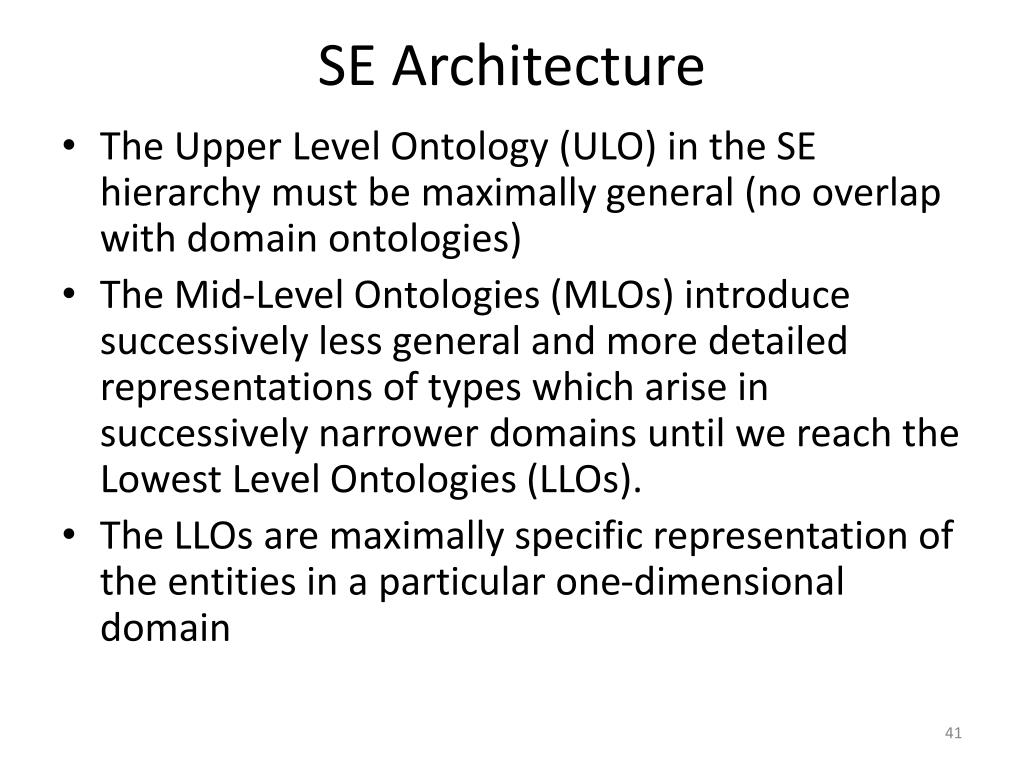 SE Architecture

• The Upper Level Ontology (ULO) in the SE hierarchy must be maximally general (no overlap with domain ontologies)
• The Mid-Level Ontologies (MLOs) introduce successively less general and more detailed representations of types which arise in successively narrower domains until we reach the Lowest Level Ontologies (LLOs).
• The LLOs are maximally specific representation of the entities in a particular one-dimensional domain

41